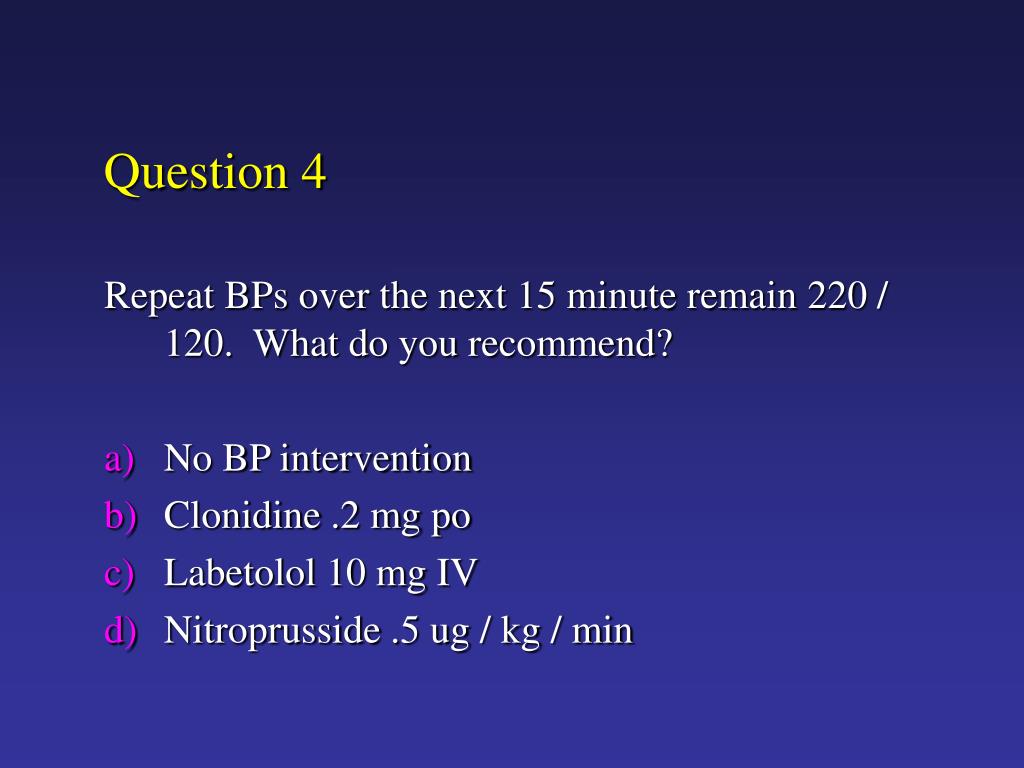 Question 4

Repeat BPs over the next 15 minute remain 220 / 120. What do you recommend?

a) No BP intervention
b) Clonidine .2 mg po
c) Labetolol 10 mg IV
d) Nitroprusside .5 ug / kg / min